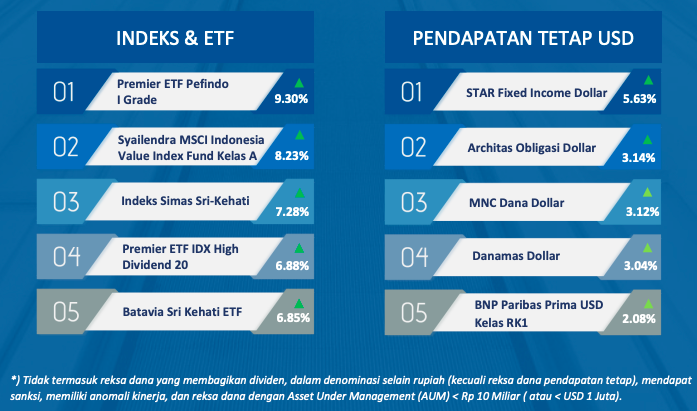 INDEKS & ETF

01 Premier ETF Pefindo I Grade 9.30%

02 Syailendra MSCI Indonesia Value Index Fund Kelas A 8.23%

03 Indeks Simas Sri-Kehati 7.28%

04 Premier ETF IDX High Dividend 20 6.88%

05 Batavia Sri Kehati ETF 6.85%

PENDAPATAN TETAP USD

01 STAR Fixed Income Dollar 5.63%

02 Architas Obligasi Dollar 3.14%

03 MNC Dana Dollar 3.12%

04 Danamas Dollar 3.04%

05 BNP Paribas Prima USD Kelas RK1 2.08%

*) Tidak termasuk reksa dana yang membagikan dividen, dalam denominasi selain rupiah (kecuali reksa dana pendapatan tetap), mendapat sanksi, memiliki anomali kinerja, dan reksa dana dengan Asset Under Management (AUM) < Rp 10 Miliar ( atau < USD 1 Juta).